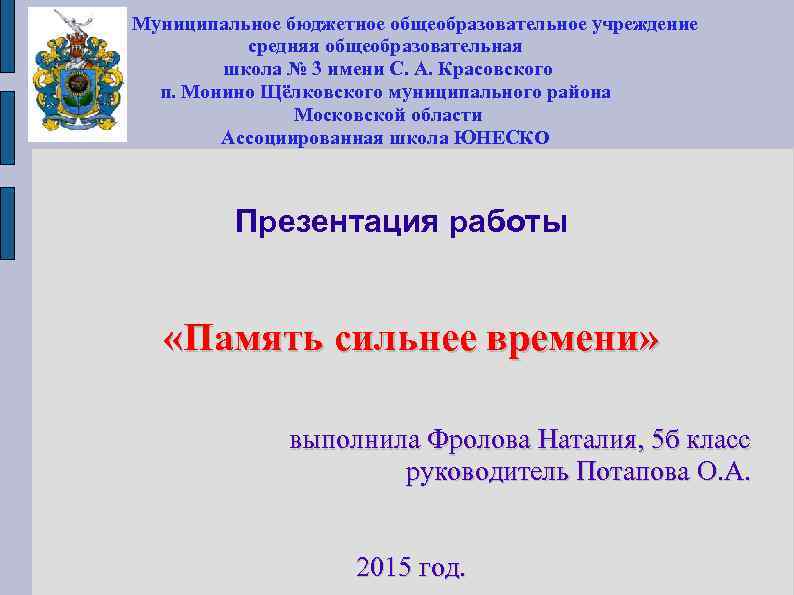 Муниципальное бюджетное общеобразовательное учреждение
средняя общеобразовательная
школа № 3 имени С. А. Красовского
п. Монино Щёлковского муниципального района
Московской области
Ассоциированная школа ЮНЕСКО

Презентация работы

«Память сильнее времени»

выполнила Фролова Наталия, 5б класс
руководитель Потапова О.А.

2015 год.